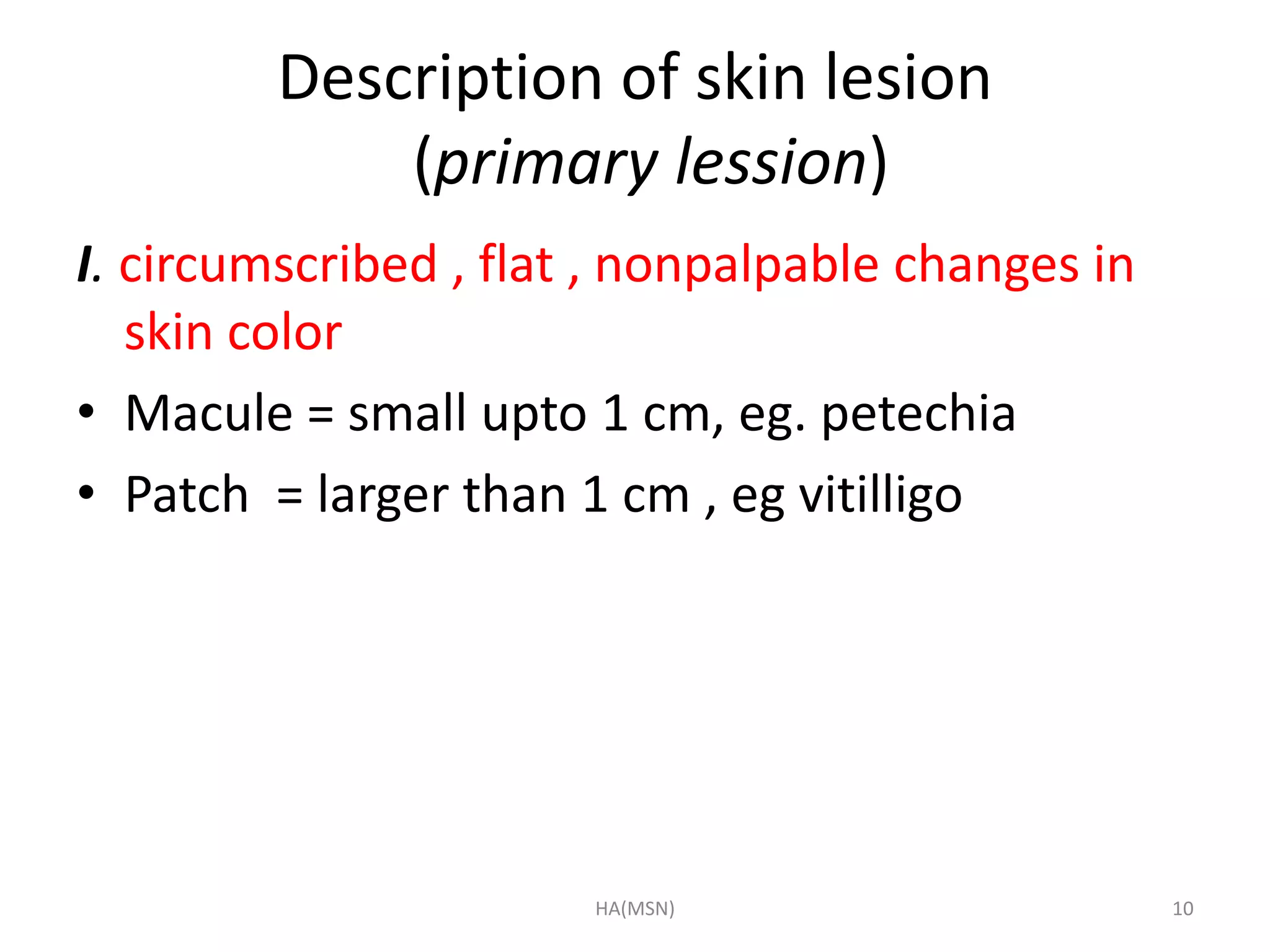 Description of skin lesion (primary lession)

I. circumscribed , flat , nonpalpable changes in skin color

• Macule = small upto 1 cm, eg. petechia

• Patch = larger than 1 cm , eg vitilligo

HA(MSN)

10